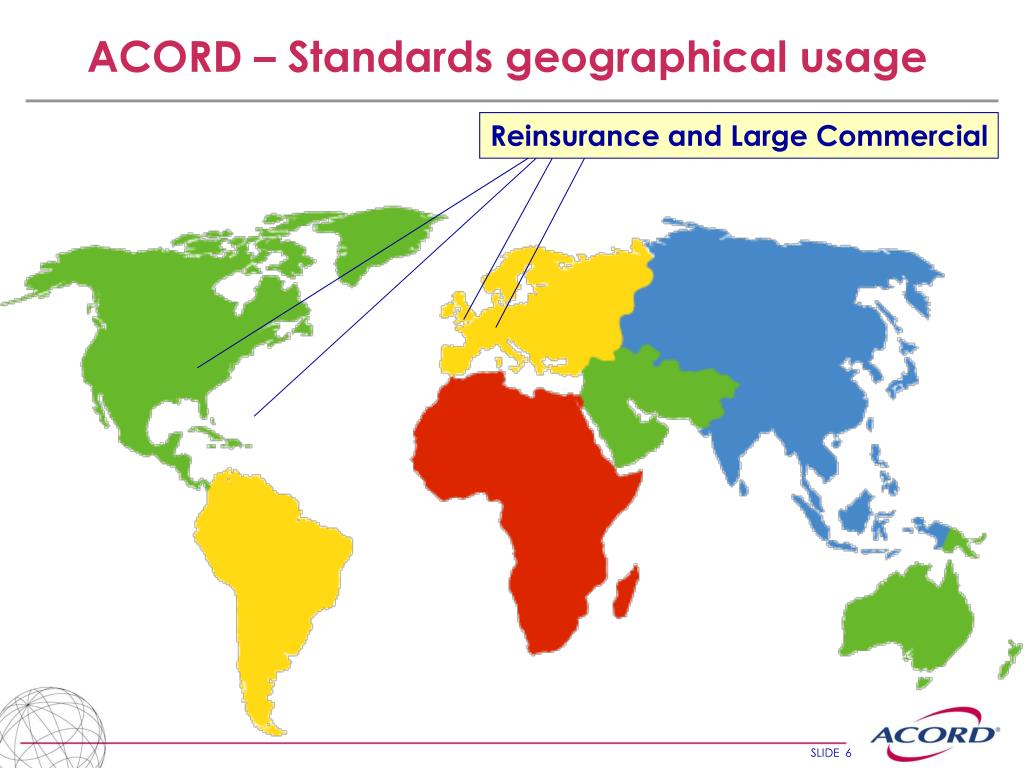 ACORD – Standards geographical usage

Reinsurance and Large Commercial

SLIDE 6

ACORD®